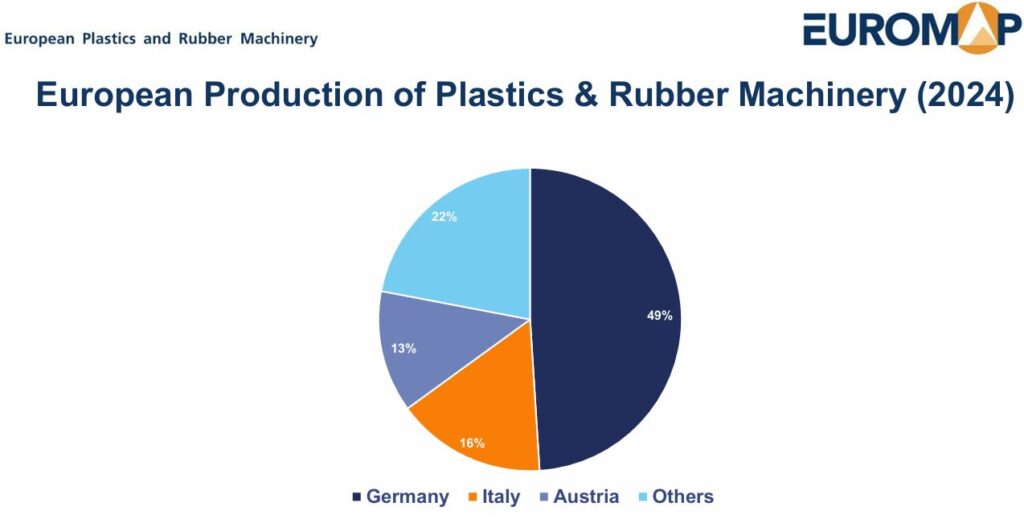 European Plastics and Rubber Machinery

EUROMAP

European Production of Plastics & Rubber Machinery (2024)

22%

49%

13%

16%

Germany Italy Austria Others